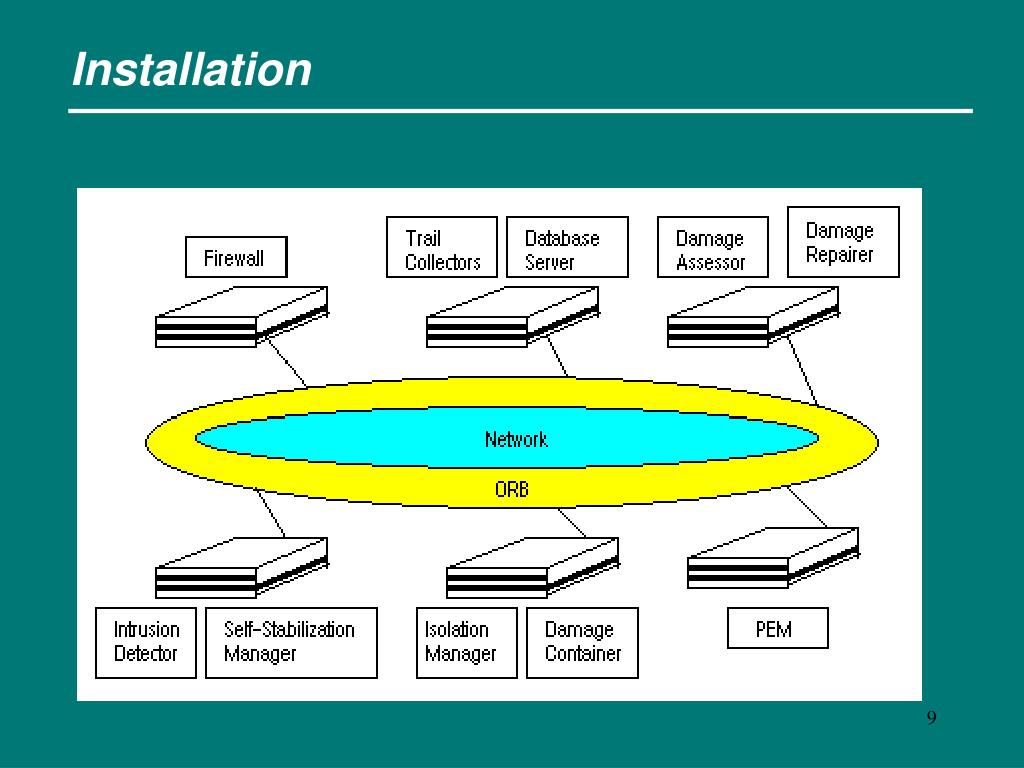 Installation

Firewall

Trail Collectors

Database Server

Damage Assessor

Damage Repairer

Network

ORB

Intrusion Detector

Self-Stabilization Manager

Isolation Manager

Damage Container

PEM

9